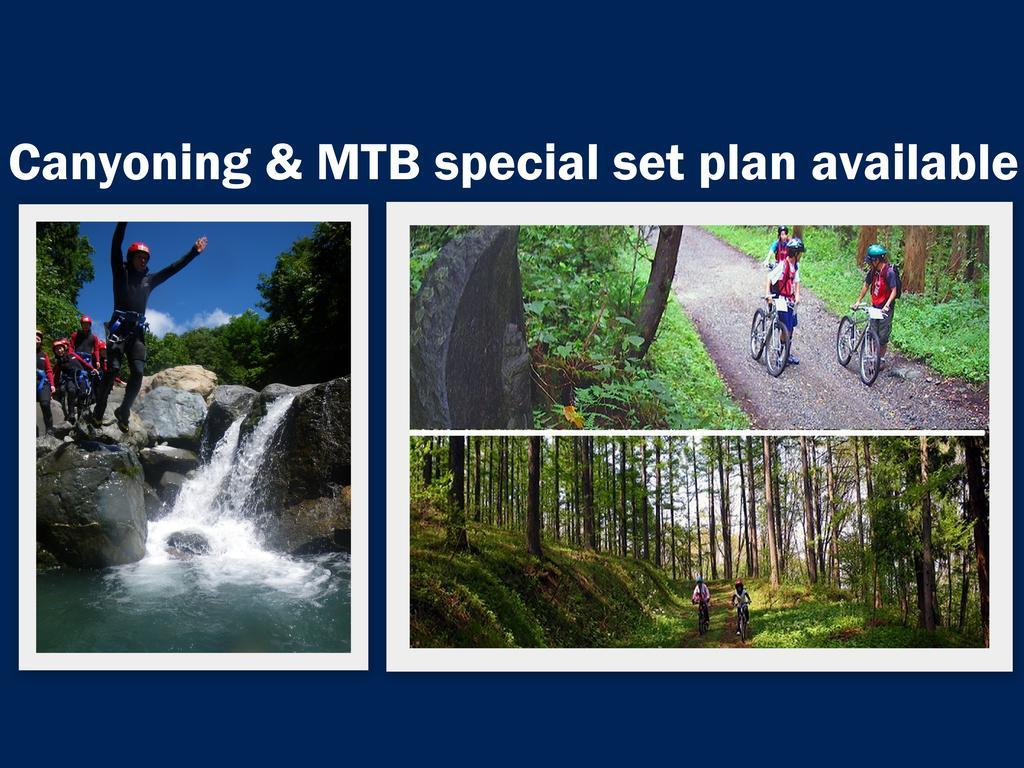 Canyoning & MTB special set plan available